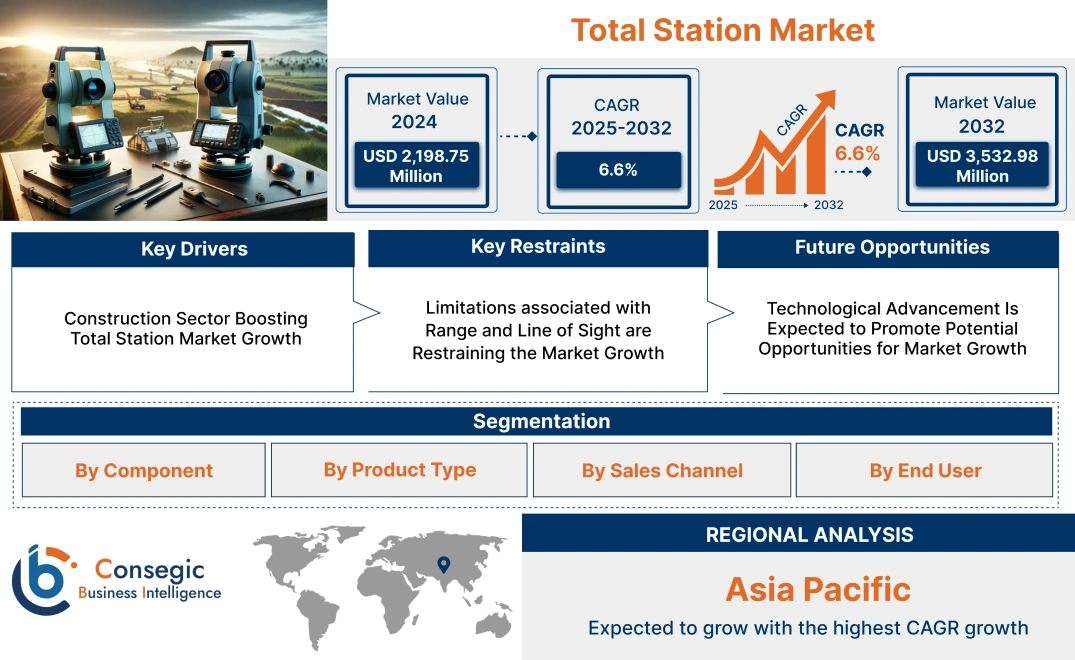 Total Station Market

Market Value
2024
USD 2,198.75 Million

CAGR
2025-2032
6.6%

CAGR
CAGR
6.6%
2025
2032

Market Value
2032
USD 3,532.98 Million

Key Drivers
Construction Sector Boosting Total Station Market Growth

Key Restraints
Limitations associated with Range and Line of Sight are Restraining the Market Growth

Future Opportunities
Technological Advancement Is Expected to Promote Potential Opportunities for Market Growth

Segmentation
By Component
By Product Type
By Sales Channel
By End User

Consegic
Business Intelligence

REGIONAL ANALYSIS
Asia Pacific
Expected to grow with the highest CAGR growth